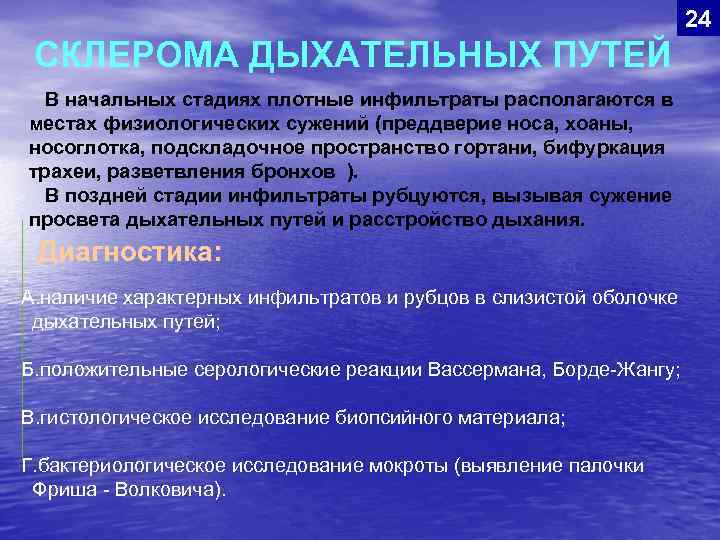 24

СКЛЕРОМА ДЫХАТЕЛЬНЫХ ПУТЕЙ

В начальных стадиях плотные инфильтраты располагаются в местах физиологических сужений (преддверие носа, хоаны, носоглотка, подскладочное пространство гортани, бифуркация трахеи, разветвления бронхов ).

В поздней стадии инфильтраты рубцуются, вызывая сужение просвета дыхательных путей и расстройство дыхания.

Диагностика:

А.наличие характерных инфильтратов и рубцов в слизистой оболочке дыхательных путей;

Б.положительные серологические реакции Вассермана, Борде-Жангу;

В.гистологическое исследование биопсийного материала;

Г.бактериологическое исследование мокроты (выявление палочки Фриша - Волковича).